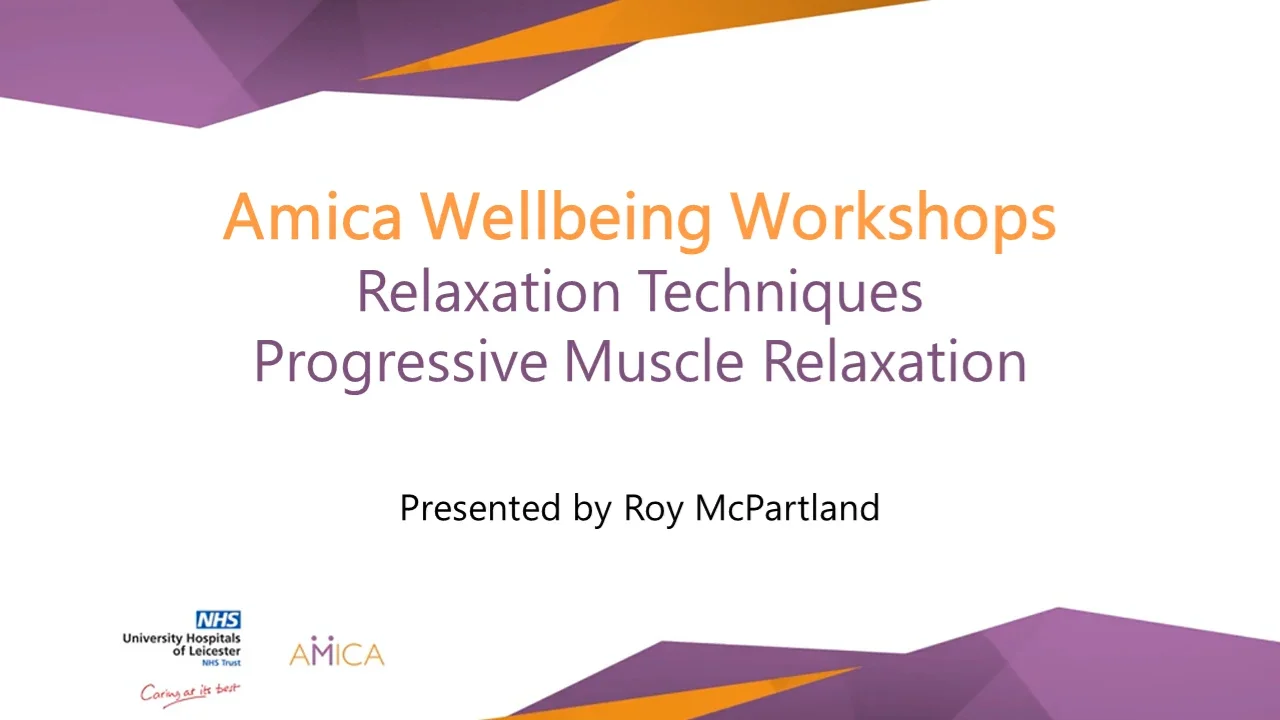 Amica Wellbeing Workshops
Relaxation Techniques
Progressive Muscle Relaxation

Presented by Roy McPartland

NHS
University Hospitals of Leicester
NHS Trust
Caring at its best

AMICA